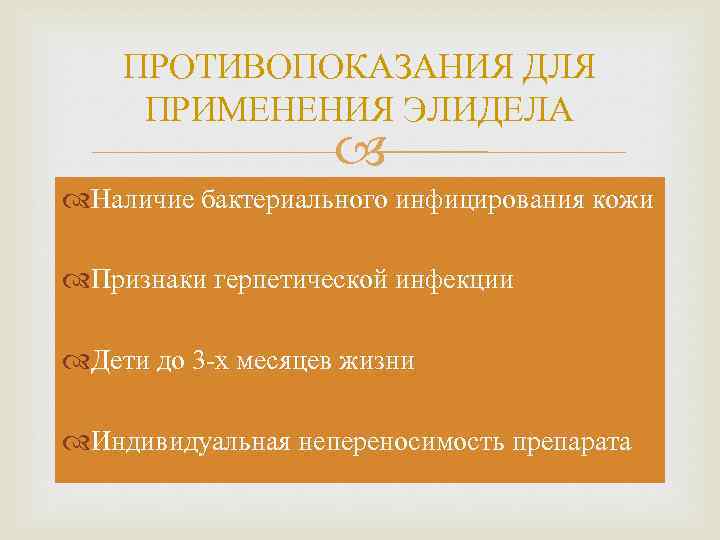 ПРОТИВОПОКАЗАНИЯ ДЛЯ ПРИМЕНЕНИЯ ЭЛИДЕЛА

Наличие бактериального инфицирования кожи

Признаки герпетической инфекции

Дети до 3-х месяцев жизни

Индивидуальная непереносимость препарата